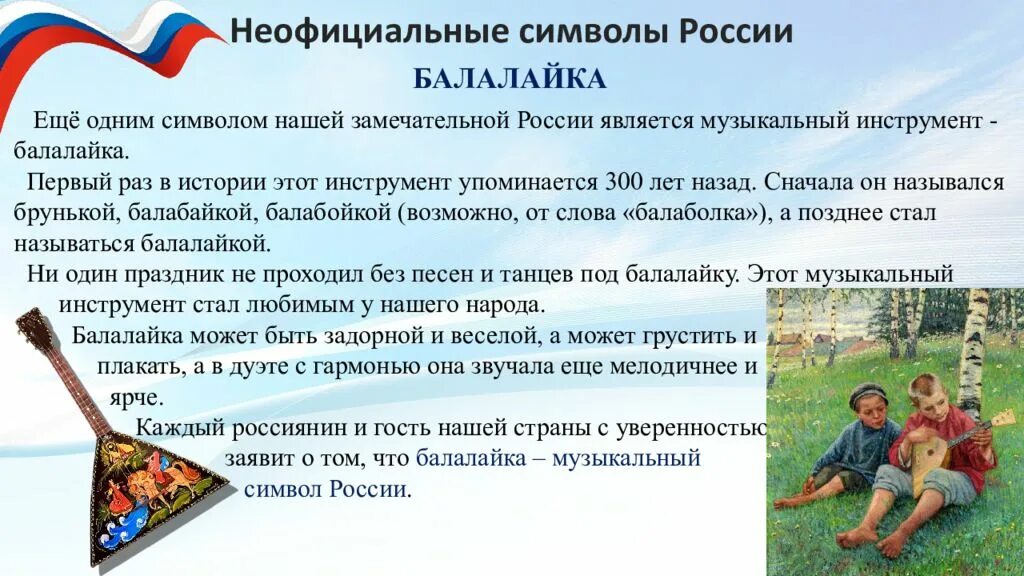 Неофициальные символы России

БАЛАЛАЙКА

Ещё одним символом нашей замечательной России является музыкальный инструмент - балалайка.

Первый раз в истории этот инструмент упоминается 300 лет назад. Сначала он назывался брунькой, балабайкой, балабойкой (возможно, от слова «балаболка»), а позднее стал называться балалайкой.

Ни один праздник не проходил без песен и танцев под балалайку. Этот музыкальный инструмент стал любимым у нашего народа.

Балалайка может быть задорной и веселой, а может грустить и плакать, а в дуэте с гармонью она звучала еще мелодичнее и ярче.

Каждый россиянин и гость нашей страны с уверенностью заявит о том, что балалайка – музыкальный символ России.